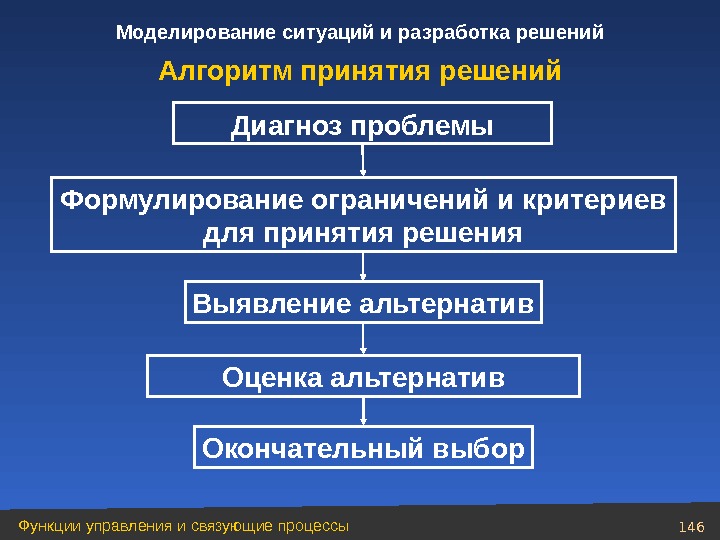 Моделирование ситуаций и разработка решений

Алгоритм принятия решений

Диагноз проблемы

Формулирование ограничений и критериев для принятия решения

Выявление альтернатив

Оценка альтернатив

Окончательный выбор

Функции управления и связующие процессы

146